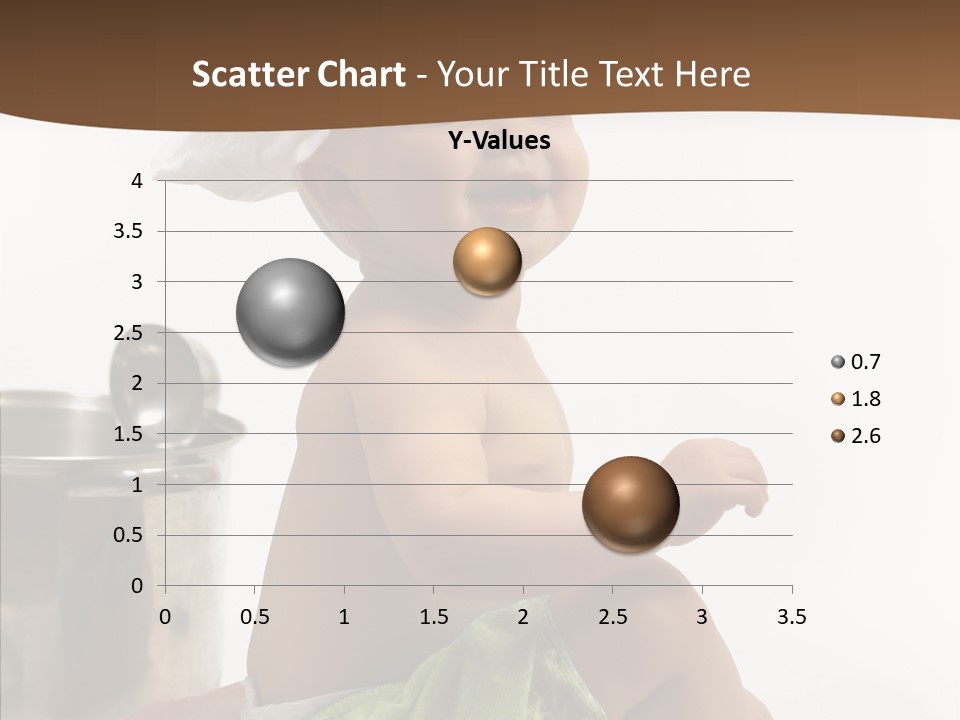 Scatter Chart - Your Title Text Here

Y-Values

4
3.5
3
2.5
2
1.5
1
0.5
0

0 0.5 1 1.5 2 2.5 3 3.5

0.7
1.8
2.6